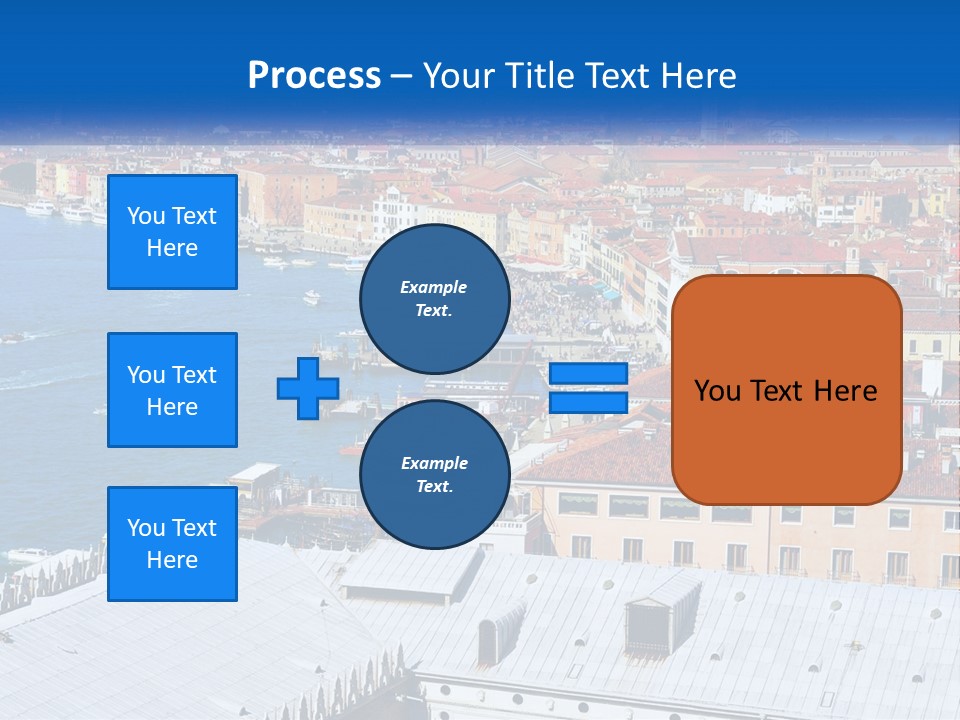 Process – Your Title Text Here

You Text Here

You Text Here

You Text Here

Example Text.

Example Text.

You Text Here